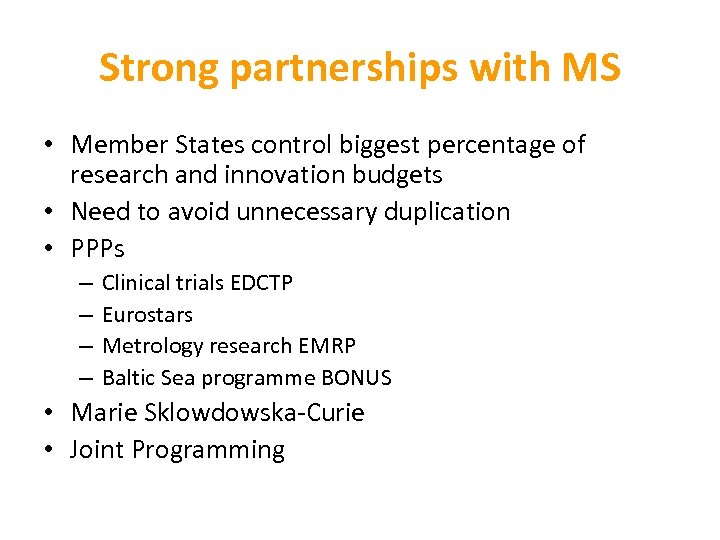 Strong partnerships with MS

• Member States control biggest percentage of research and innovation budgets
• Need to avoid unnecessary duplication
• PPPs
– Clinical trials EDCTP
– Eurostars
– Metrology research EMRP
– Baltic Sea programme BONUS
• Marie Sklowdowska-Curie
• Joint Programming